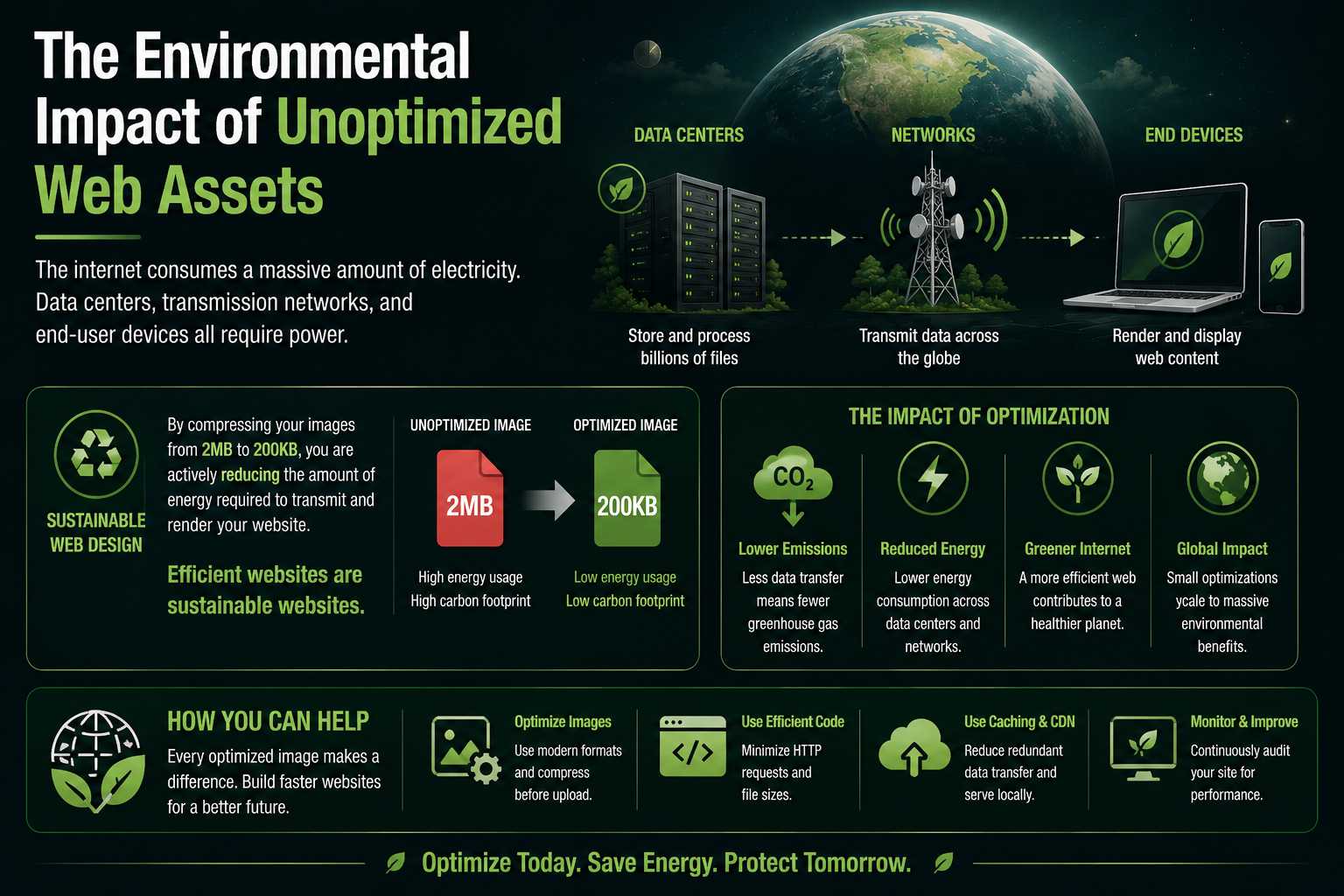 The Environmental Impact of Unoptimized Web Assets

The internet consumes a massive amount of electricity. Data centers, transmission networks, and end-user devices all require power.

DATA CENTERS
Store and process billions of files

NETWORKS
Transmit data across the globe

END DEVICES
Render and display web content

SUSTAINABLE WEB DESIGN

By compressing your images from 2MB to 200KB, you are actively reducing the amount of energy required to transmit and render your website.

Efficient websites are sustainable websites.

UNOPTIMIZED IMAGE
2MB
High energy usage
High carbon footprint

OPTIMIZED IMAGE
200KB
Low energy usage
Low carbon footprint

THE IMPACT OF OPTIMIZATION

$CO_2$
Lower Emissions
Less data transfer means fewer greenhouse gas emissions.

Reduced Energy
Lower energy consumption across data centers and networks.

Greener Internet
A more efficient web contributes to a healthier planet.

Global Impact
Small optimizations ycale to massive environmental benefits.

HOW YOU CAN HELP
Every optimized image makes a difference. Build faster websites for a better future.

Optimize Images
Use modern formats and compress before upload.

Use Efficient Code
Minimize HTTP requests and file sizes.

Use Caching & CDN
Reduce redundant data transfer and serve locally.

Monitor & Improve
Continuously audit your site for performance.

Optimize Today. Save Energy. Protect Tomorrow.